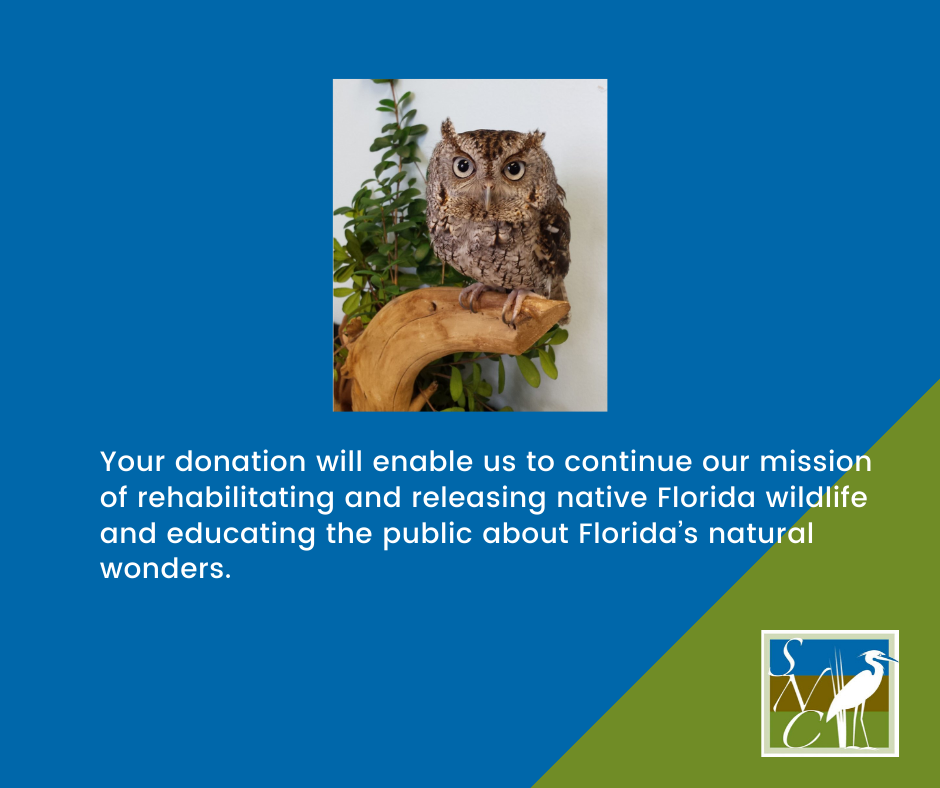 Your donation will enable us to continue our mission of rehabilitating and releasing native Florida wildlife and educating the public about Florida's natural wonders.

S
N
C